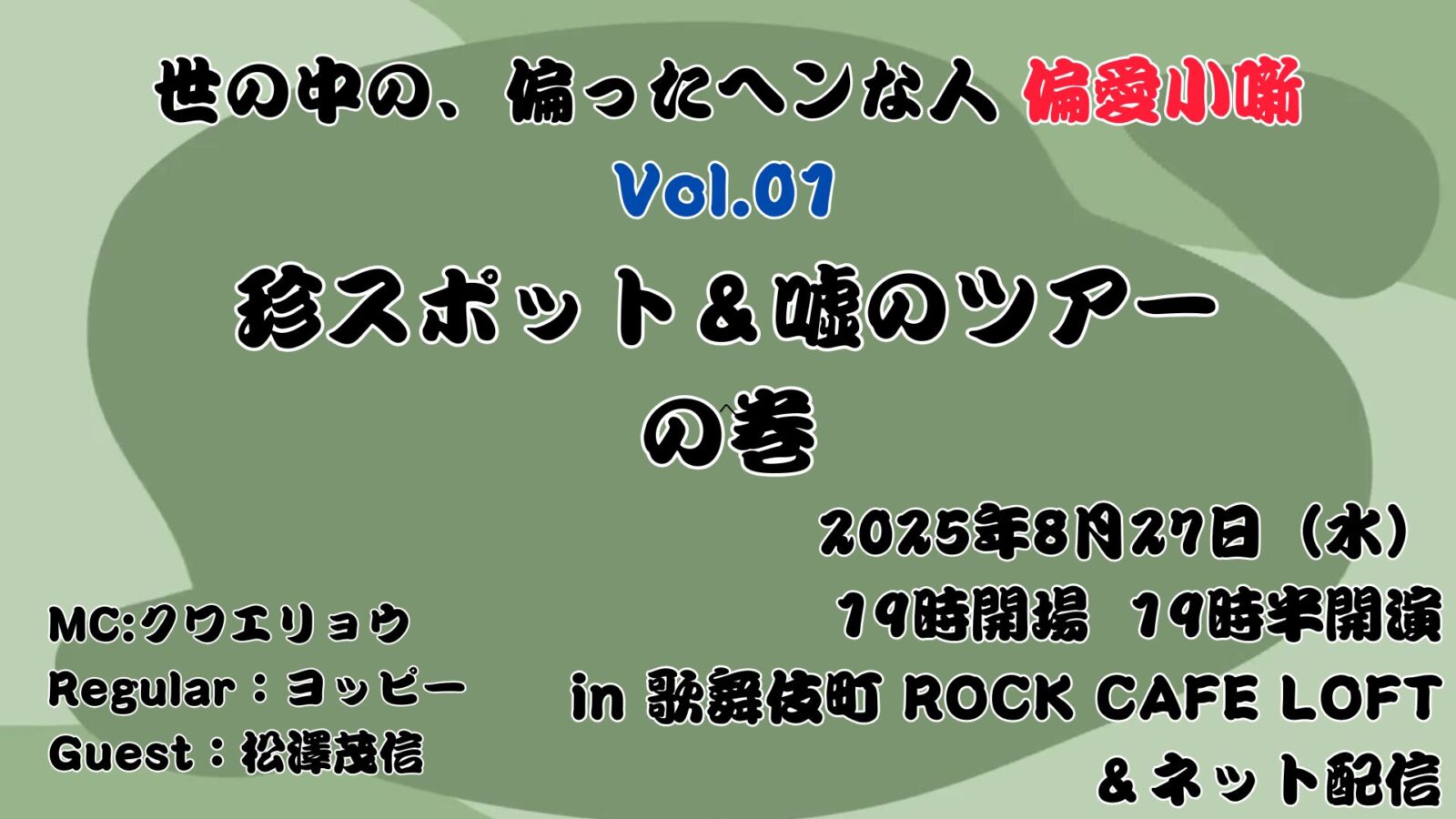 世の中の、偏ったヘンな人 偏愛小噺

Vol.01

珍スポット＆嘘のツアー
の巻

2025年8月27日（水）
19時開場 19時半開演
in 歌舞伎町 ROCK CAFE LOFT
＆ネット配信

MC:クワエリョウ
Regular：ヨッピー
Guest：松澤茂信